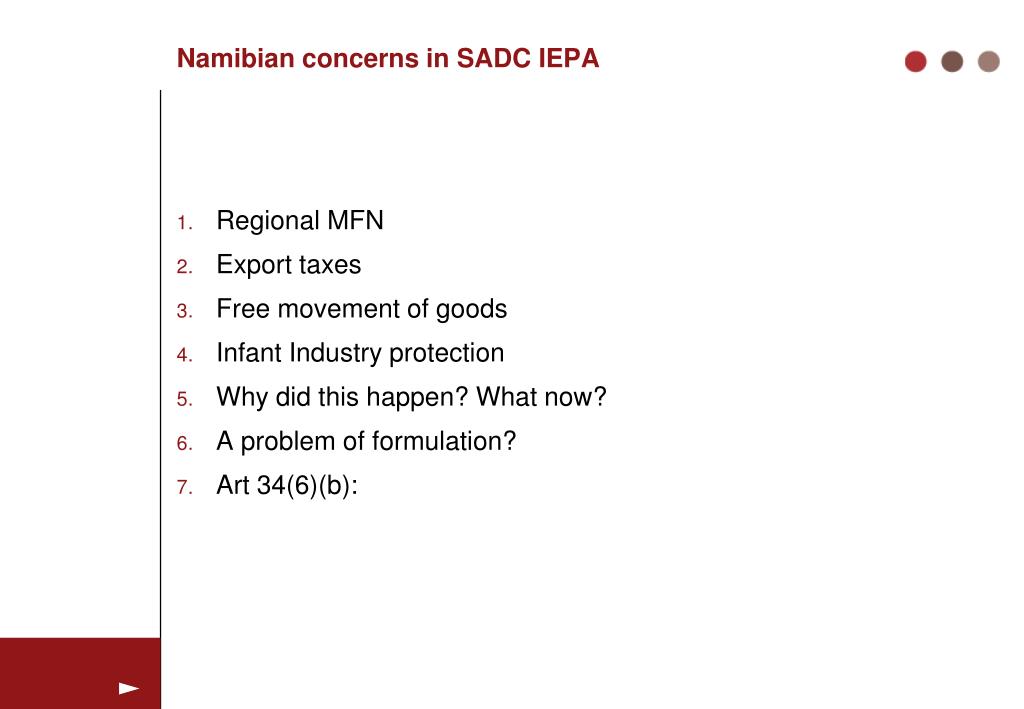 Namibian concerns in SADC IEPA

1. Regional MFN
2. Export taxes
3. Free movement of goods
4. Infant Industry protection
5. Why did this happen? What now?
6. A problem of formulation?
7. Art 34(6)(b):